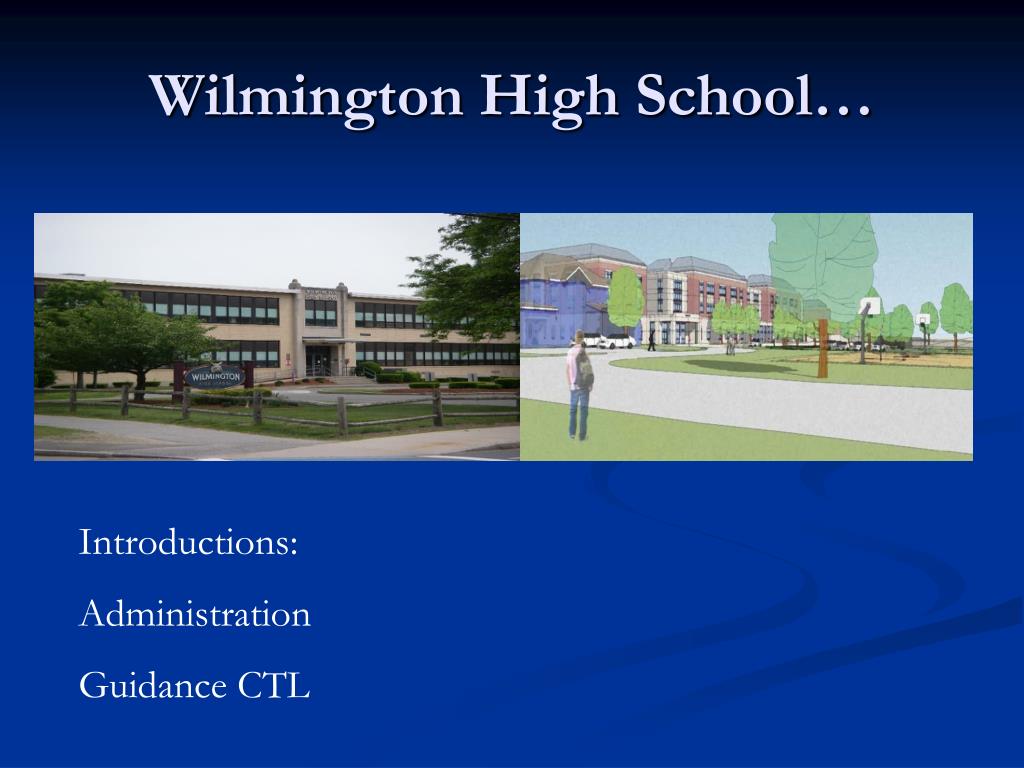 Wilmington High School…

WILMINGTON

Introductions:

Administration

Guidance CTL